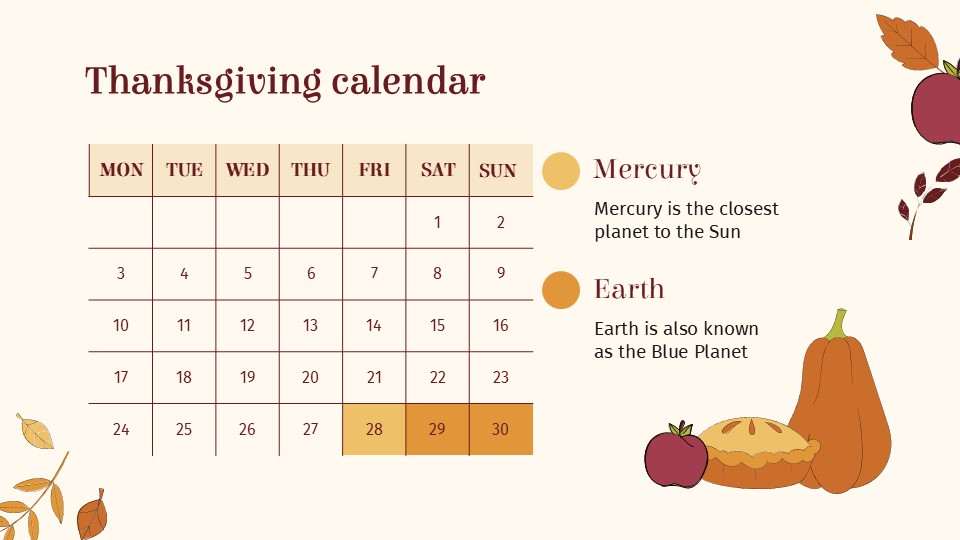 Thanksgiving calendar

| MON | TUE | WED | THU | FRI | SAT | SUN |
|---|---|---|---|---|---|---|
| | | | | | 1 | 2 |
| 3 | 4 | 5 | 6 | 7 | 8 | 9 |
| 10 | 11 | 12 | 13 | 14 | 15 | 16 |
| 17 | 18 | 19 | 20 | 21 | 22 | 23 |
| 24 | 25 | 26 | 27 | 28 | 29 | 30 |

Mercury

Mercury is the closest planet to the Sun

Earth

Earth is also known as the Blue Planet